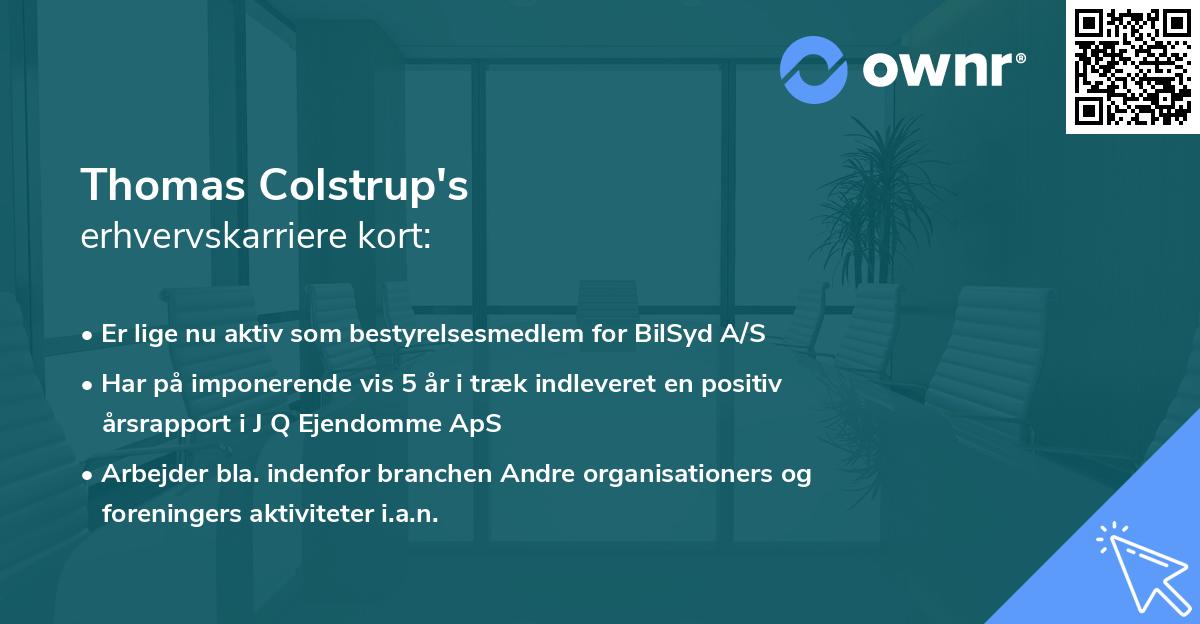 ownr®

Thomas Colstrup's
erhvervskarriere kort:

• Er lige nu aktiv som bestyrelsesmedlem for BilSyd A/S
• Har på imponerende vis 5 år i træk indleveret en positiv årsrapport i J Q Ejendomme ApS
• Arbejder bla. indenfor branchen Andre organisationers og foreningers aktiviteter i.a.n.